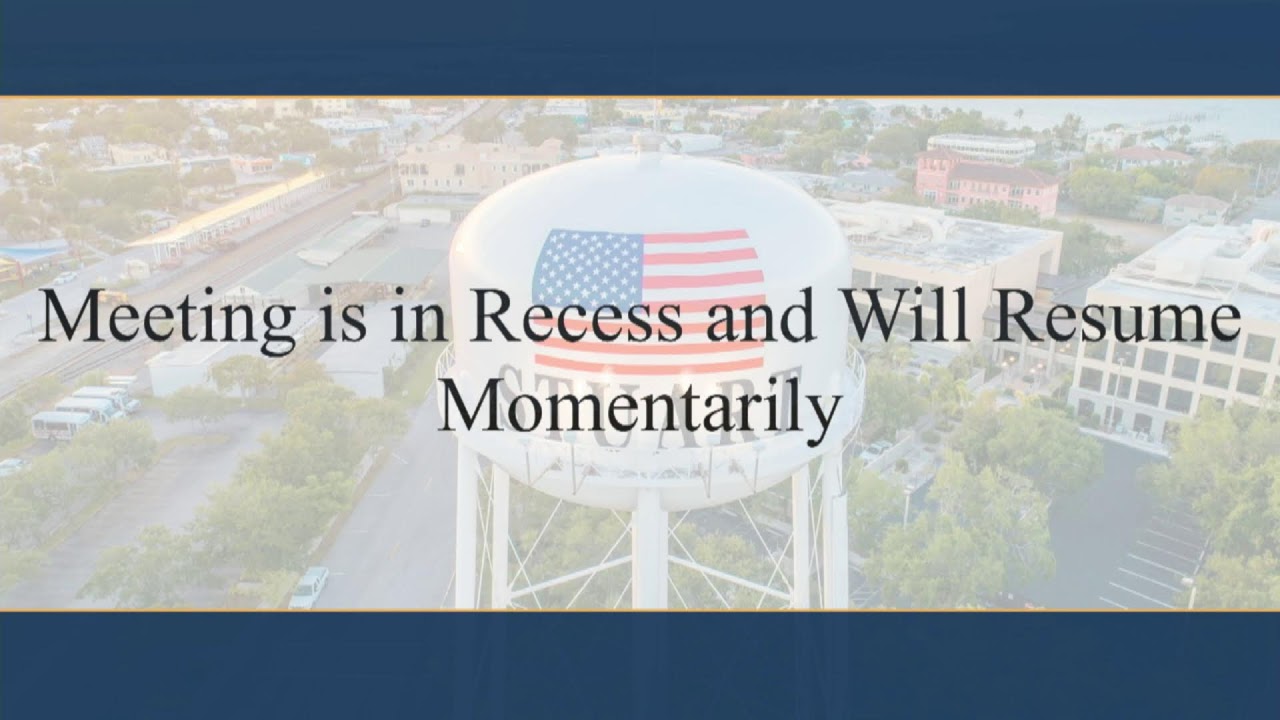 Meeting is in Recess and Will Resume Momentarily

STUART